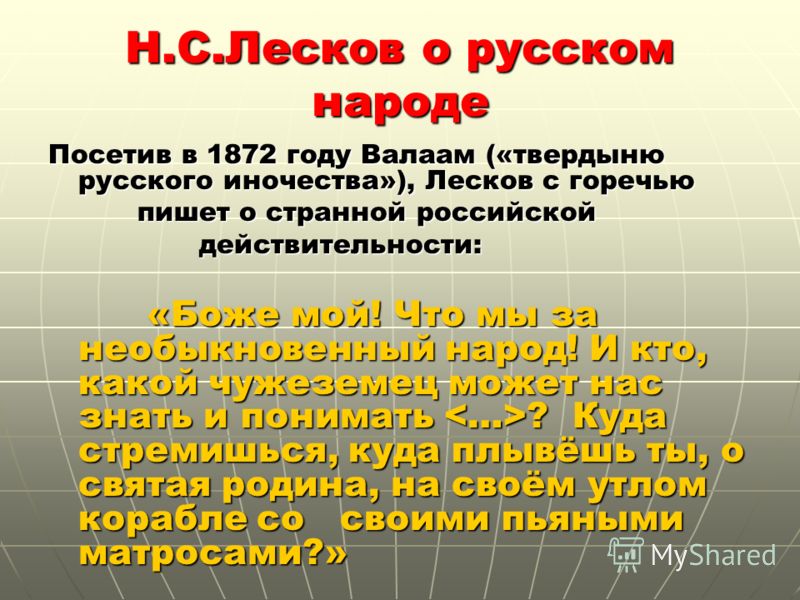 Н.С.Лесков о русском народе

Посетив в 1872 году Валаам («твердыню русского иночества»), Лесков с горечью пишет о странной российской действительности:

«Боже мой! Что мы за необыкновенный народ! И кто, какой чужеземец может нас знать и понимать <…>? Куда стремишься, куда плывёшь ты, о святая родина, на своём утлом корабле со своими пьяными матросами?»

MyShared